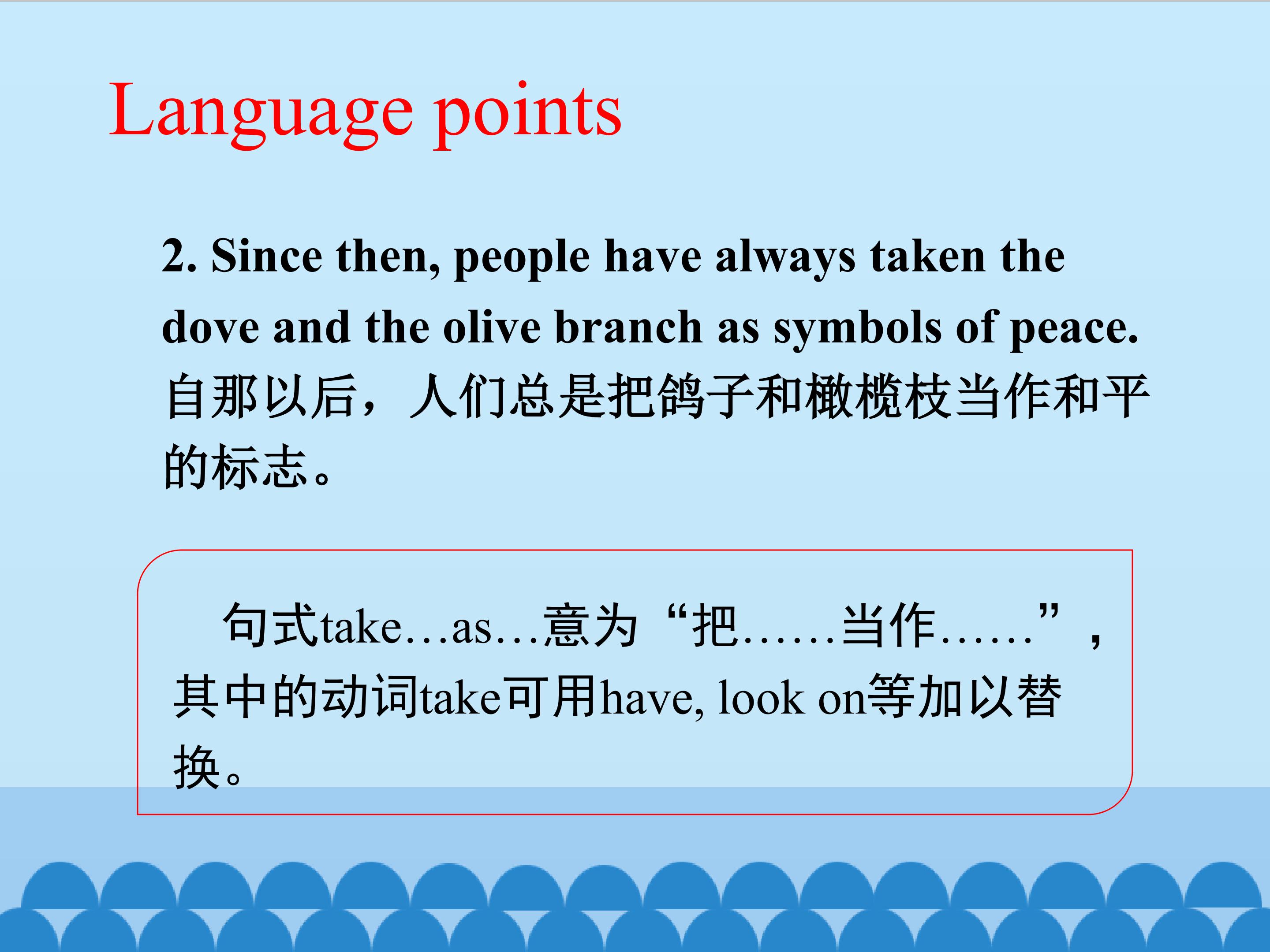 Language points

2. Since then, people have always taken the dove and the olive branch as symbols of peace. 自那以后，人们总是把鸽子和橄榄枝当作和平的标志。

句式take…as…意为“把……当作……”，其中的动词take可用have, look on等加以替换。